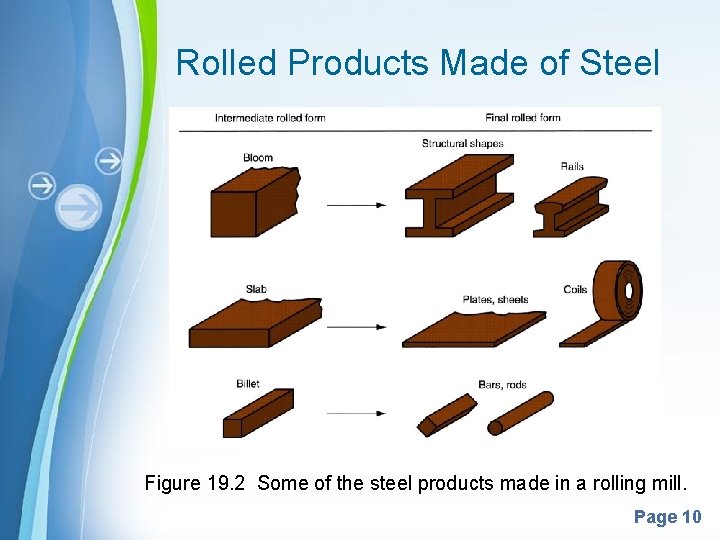 Rolled Products Made of Steel

Intermediate rolled form

Final rolled form

Bloom

Structural shapes

Rails

Slab

Plates, sheets

Coils

Billet

Bars, rods

Figure 19.2 Some of the steel products made in a rolling mill.

Page 10